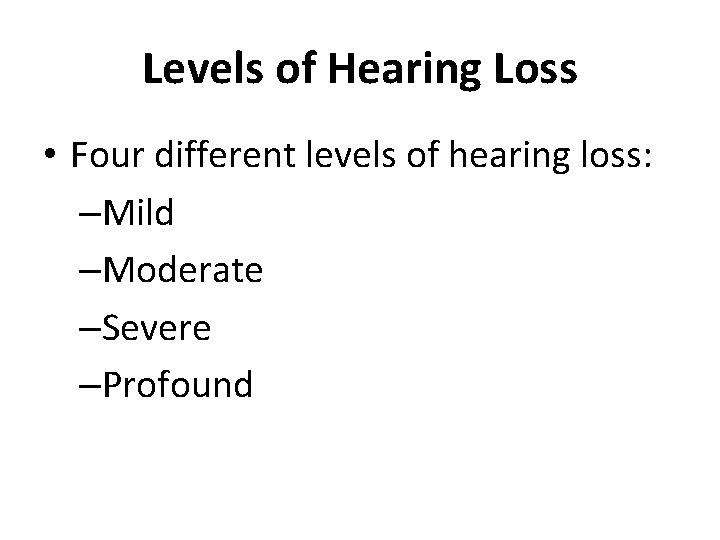 Levels of Hearing Loss

• Four different levels of hearing loss:
–Mild
–Moderate
–Severe
–Profound